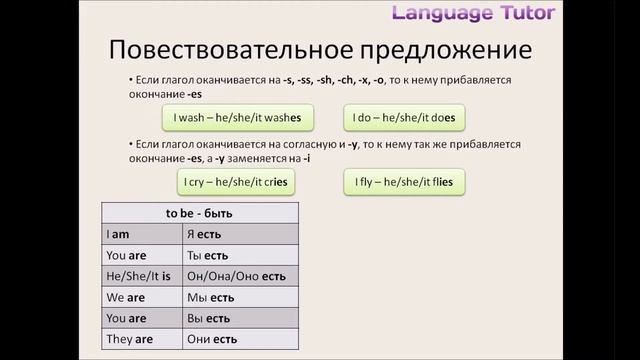 Language Tutor

Повествовательное предложение

• Если глагол оканчивается на -s, -ss, -sh, -ch, -x, -o, то к нему прибавляется окончание -es

I wash – he/she/it washes

I do – he/she/it does

• Если глагол оканчивается на согласную и -y, то к нему так же прибавляется окончание -es, а -y заменяется на -i

I cry – he/she/it cries

I fly – he/she/it flies

| to be - быть | |
|---|---|
| I am | Я есть |
| You are | Ты есть |
| He/She/It is | Он/Она/Оно есть |
| We are | Мы есть |
| You are | Вы есть |
| They are | Они есть |